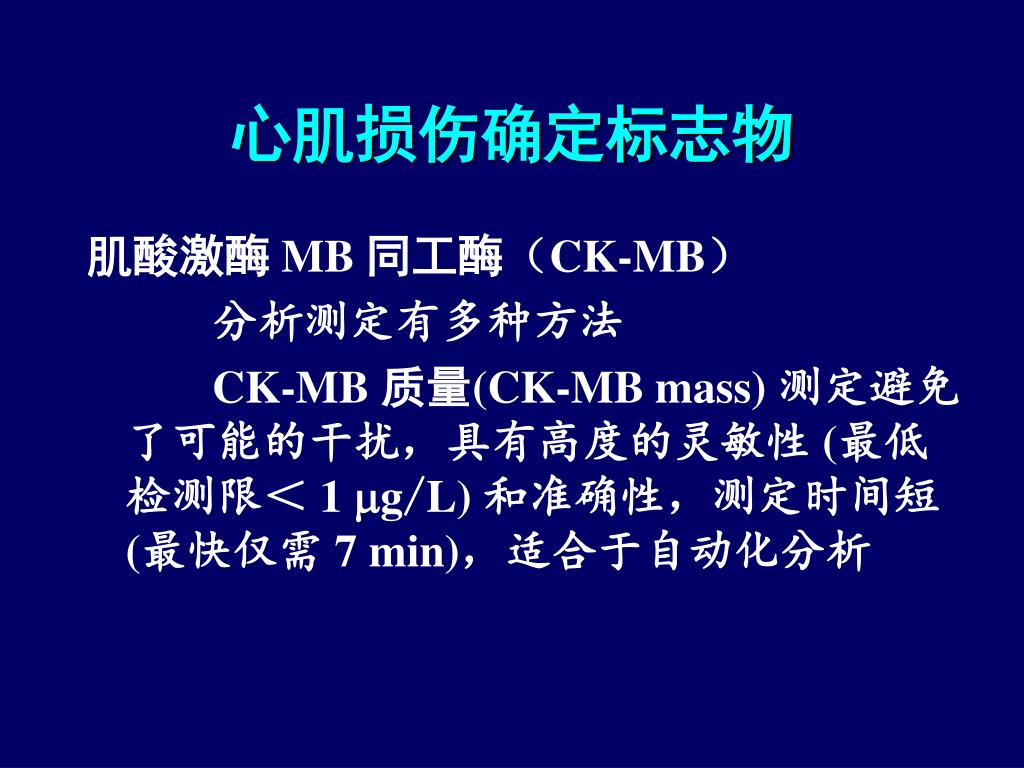 心肌损伤确定标志物

肌酸激酶 MB 同工酶（CK-MB）

分析测定有多种方法

CK-MB 质量(CK-MB mass) 测定避免了可能的干扰，具有高度的灵敏性 (最低检测限＜ 1 μg/L) 和准确性，测定时间短 (最快仅需 7 min)，适合于自动化分析